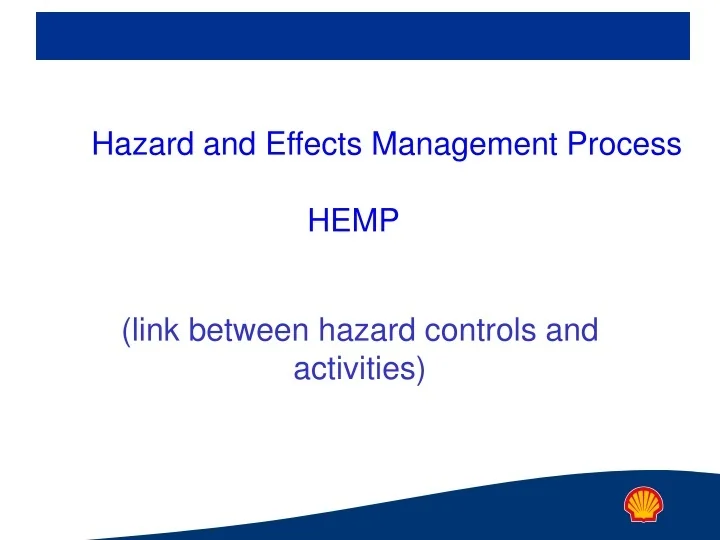 Hazard and Effects Management Process

HEMP

(link between hazard controls and activities)